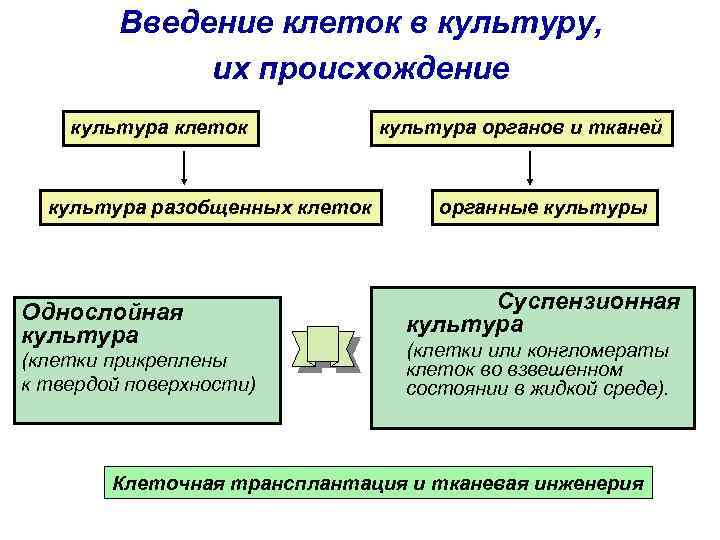 Введение клеток в культуру, их происхождение

культура клеток

культура органов и тканей

культура разобщенных клеток

органные культуры

Однослойная культура
(клетки прикреплены к твердой поверхности)

Суспензионная культура
(клетки или конгломераты клеток во взвешенном состоянии в жидкой среде).

Клеточная трансплантация и тканевая инженерия